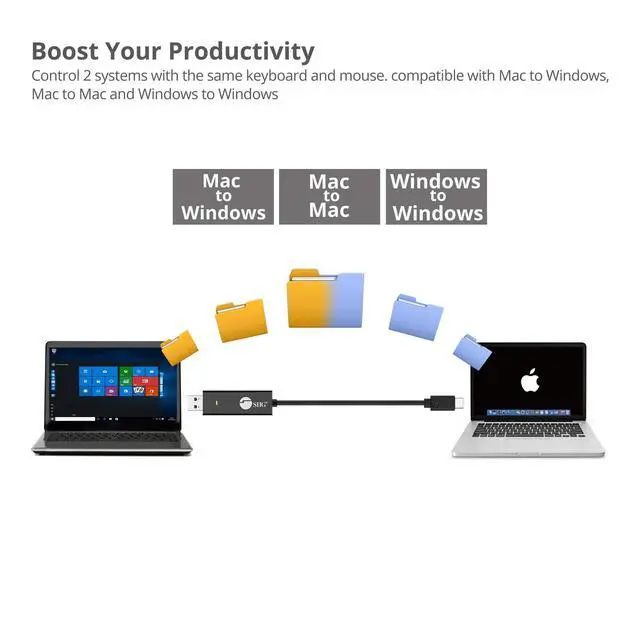 Boost Your Productivity

Control 2 systems with the same keyboard and mouse. compatible with Mac to Windows, Mac to Mac and Windows to Windows

Mac to Windows

Mac to Mac

Windows to Windows

SIIG